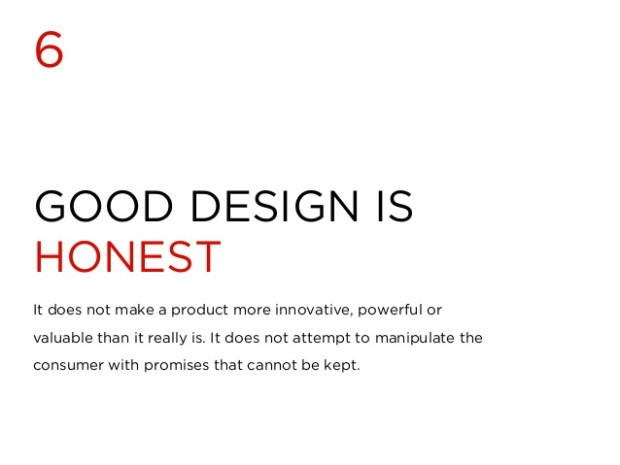 6

GOOD DESIGN IS
HONEST

It does not make a product more innovative, powerful or valuable than it really is. It does not attempt to manipulate the consumer with promises that cannot be kept.